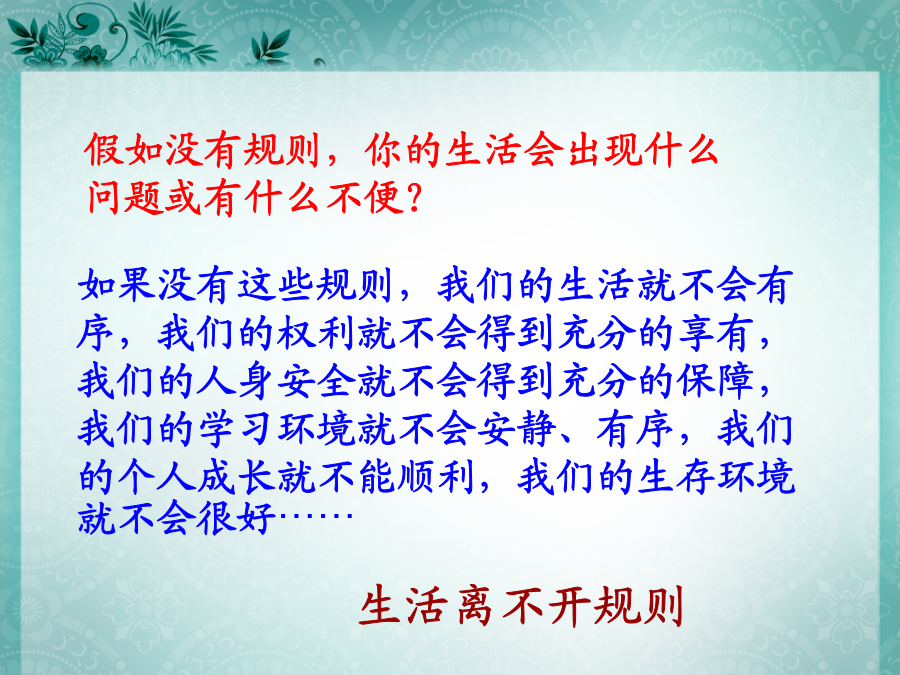 假如没有规则，你的生活会出现什么问题或有什么不便？

如果没有这些规则，我们的生活就不会有序，我们的权利就不会得到充分的享有，我们的人身安全就不会得到充分的保障，我们的学习环境就不会安静、有序，我们的个人成长就不能顺利，我们的生存环境就不会很好……

生活离不开规则